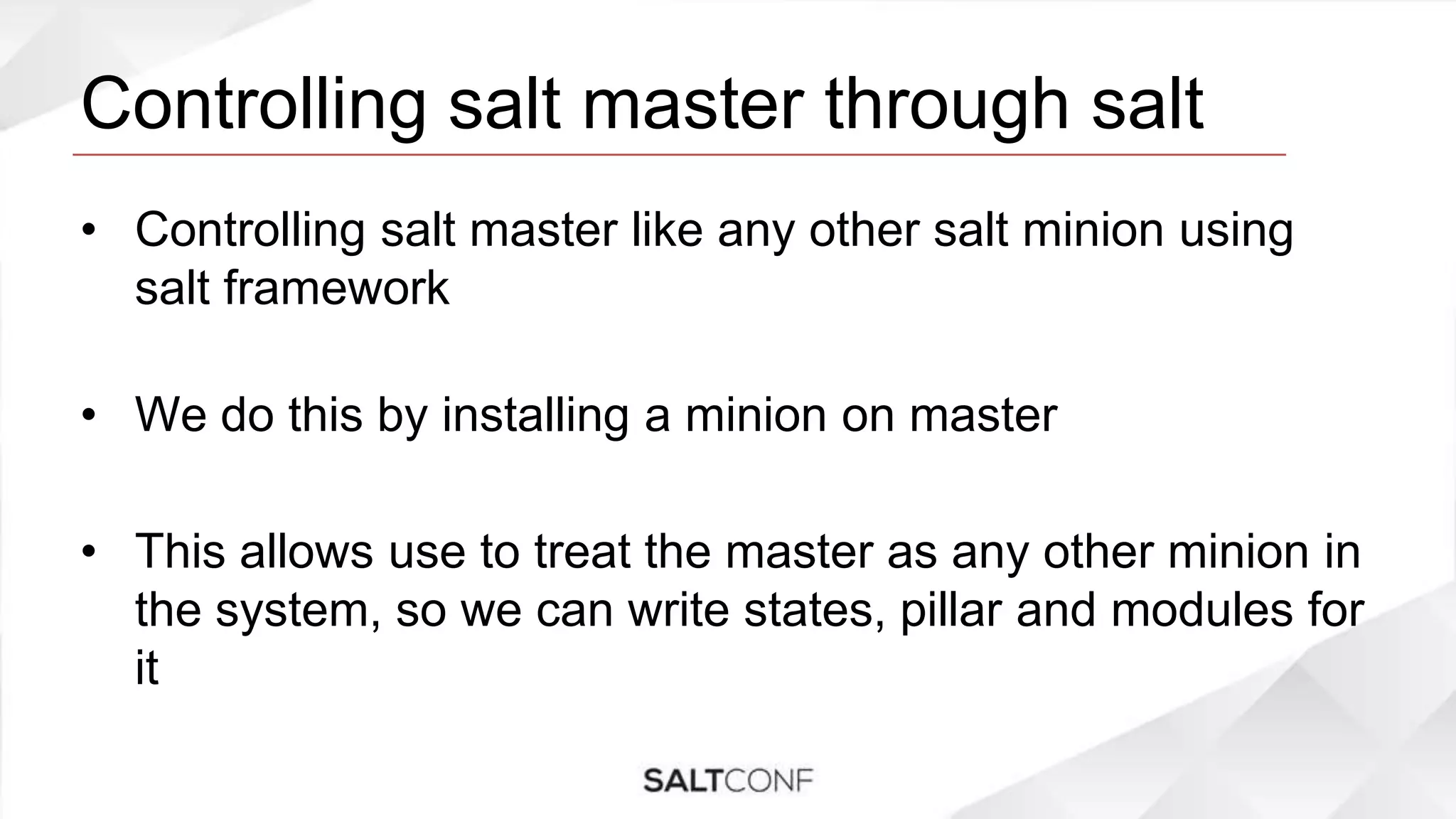 Controlling salt master through salt

• Controlling salt master like any other salt minion using salt framework

• We do this by installing a minion on master

• This allows use to treat the master as any other minion in the system, so we can write states, pillar and modules for it

SALTCONF